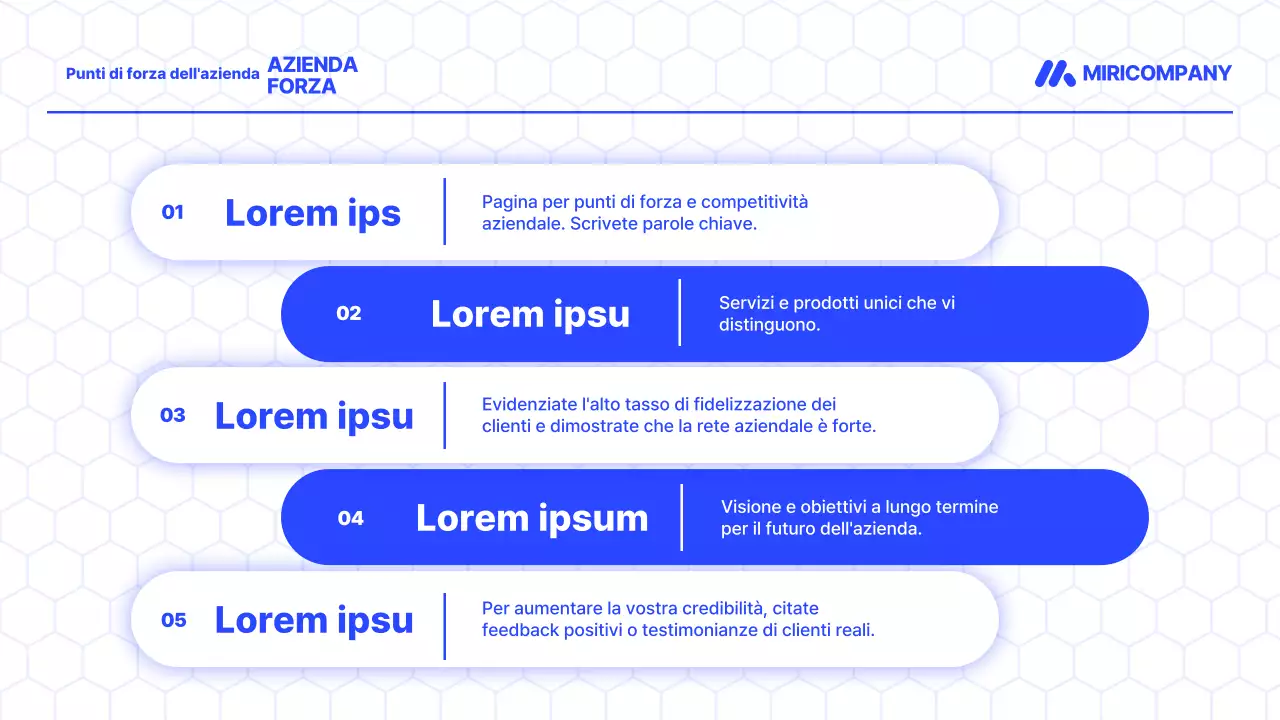 Punti di forza dell'azienda AZIENDA FORZA

MIRICOMPANY

01 Lorem ips

Pagina per punti di forza e competitività aziendale. Scrivete parole chiave.

02 Lorem ipsu

Servizi e prodotti unici che vi distinguono.

03 Lorem ipsu

Evidenziate l'alto tasso di fidelizzazione dei clienti e dimostrate che la rete aziendale è forte.

04 Lorem ipsum

Visione e obiettivi a lungo termine per il futuro dell'azienda.

05 Lorem ipsu

Per aumentare la vostra credibilità, citate feedback positivi o testimonianze di clienti reali.